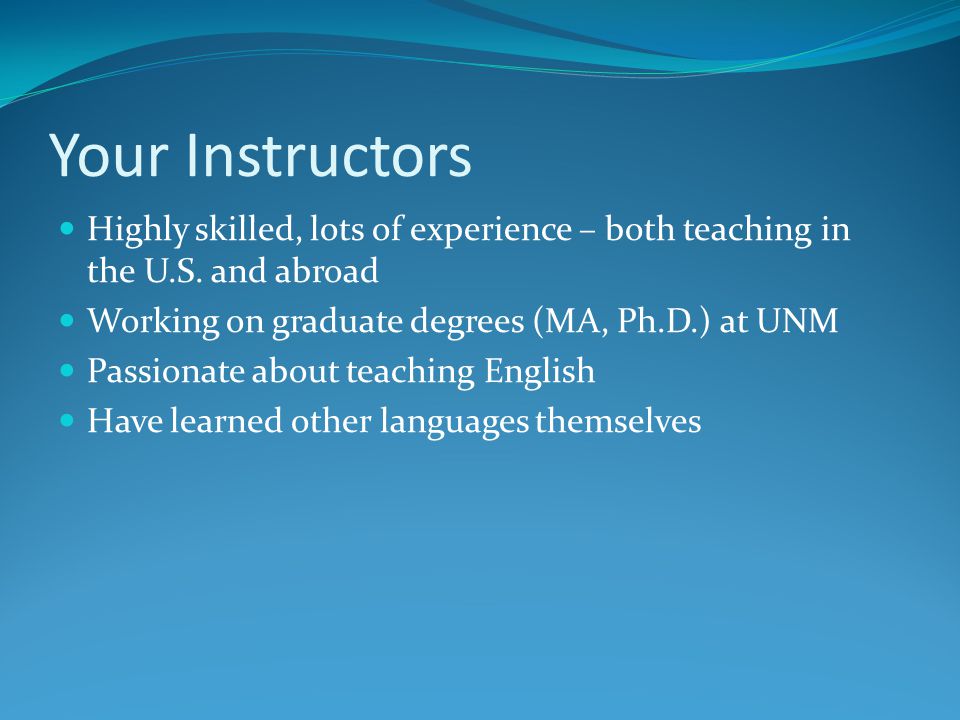 Your Instructors

- Highly skilled, lots of experience – both teaching in the U.S. and abroad
- Working on graduate degrees (MA, Ph.D.) at UNM
- Passionate about teaching English
- Have learned other languages themselves